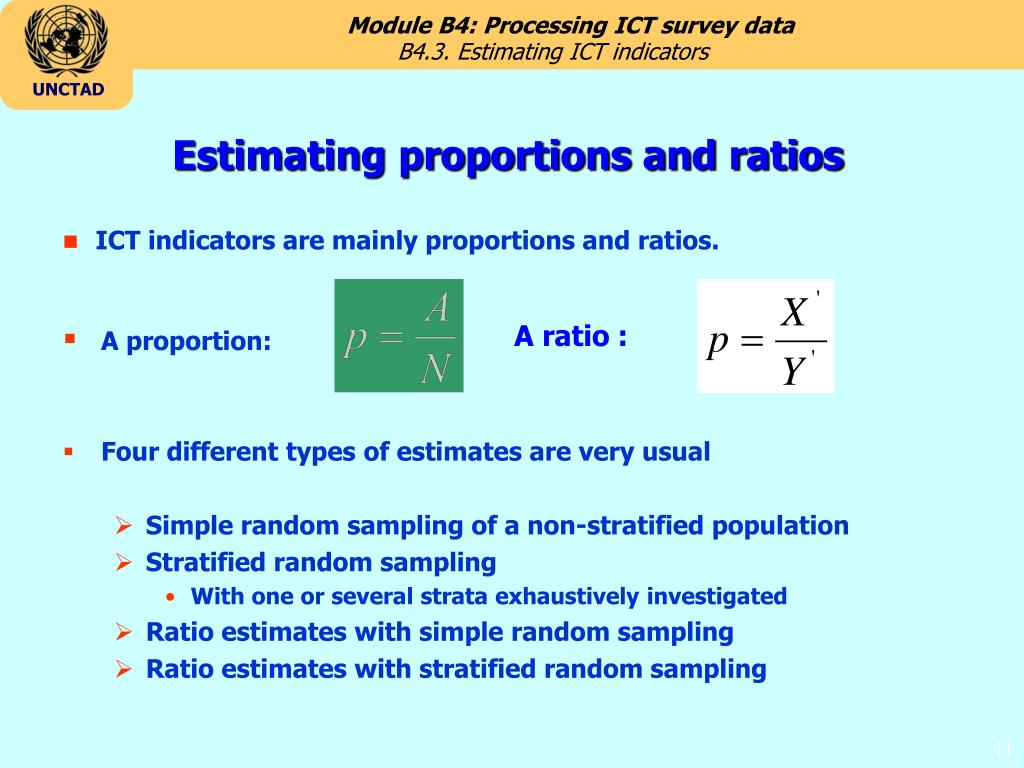 UNCTAD

Module B4: Processing ICT survey data
B4.3. Estimating ICT indicators

Estimating proportions and ratios

ICT indicators are mainly proportions and ratios.

A proportion: $p = \frac{A}{N}$

A ratio : $p = \frac{X'}{Y'}$

Four different types of estimates are very usual

Simple random sampling of a non-stratified population

Stratified random sampling

With one or several strata exhaustively investigated

Ratio estimates with simple random sampling

Ratio estimates with stratified random sampling

11